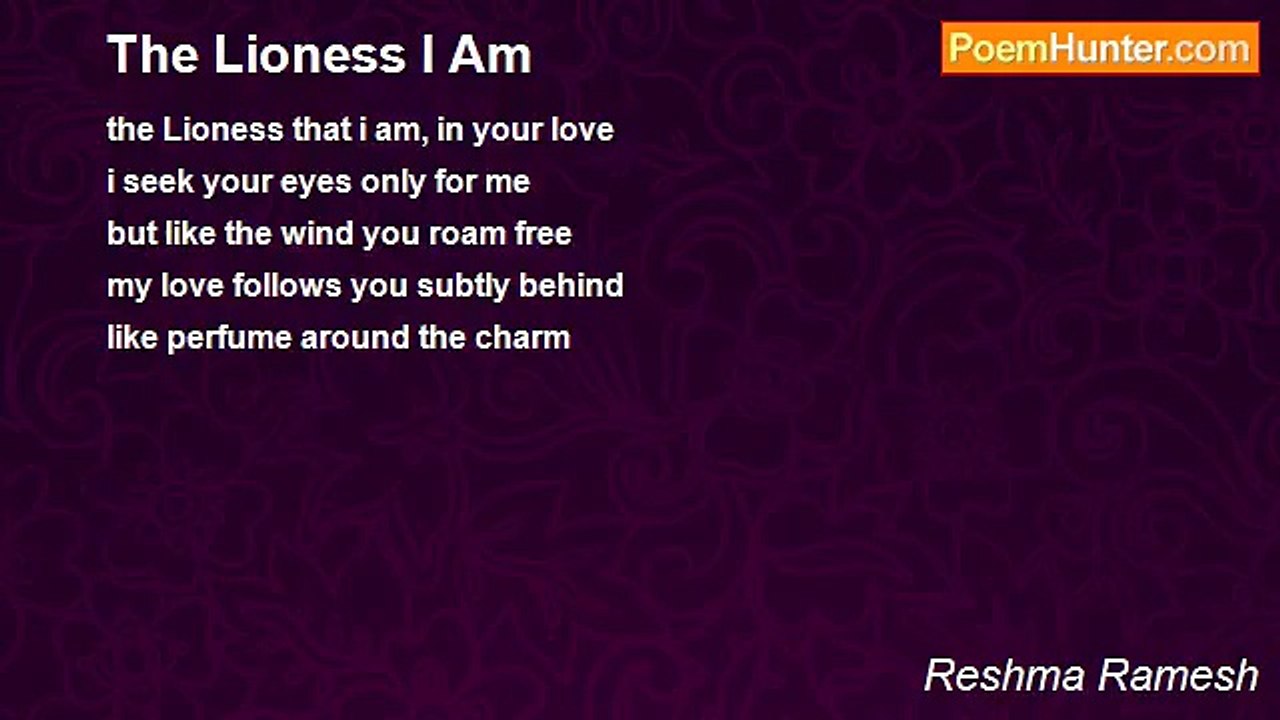 The Lioness I Am

PoemHunter.com

the Lioness that i am, in your love
i seek your eyes only for me
but like the wind you roam free
my love follows you subtly behind
like perfume around the charm

Reshma Ramesh